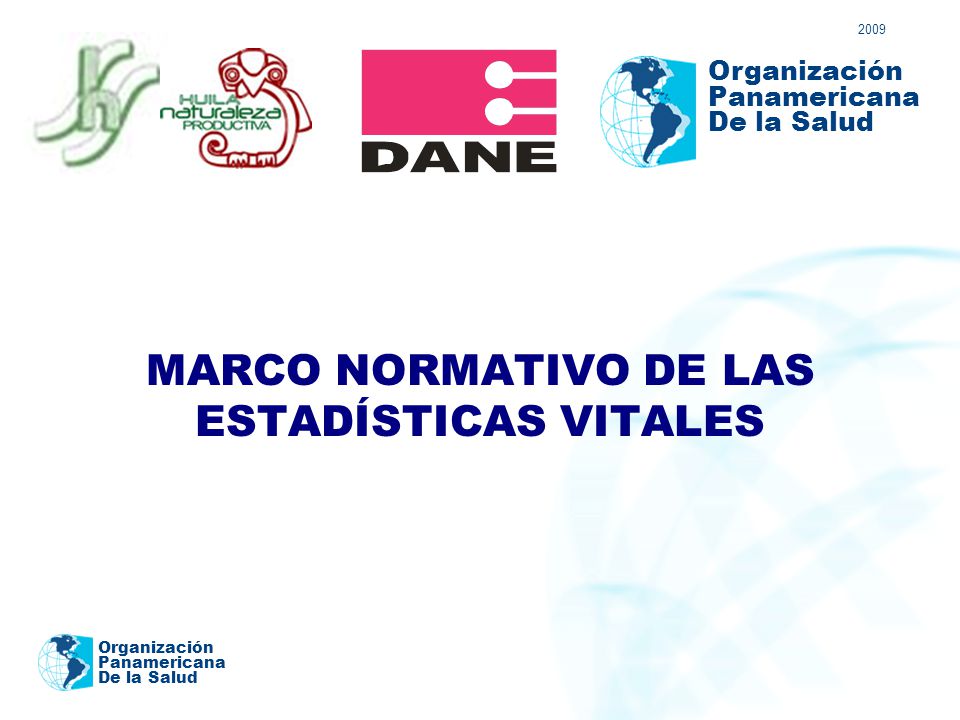 2009

HUILA naturaleza PRODUCTIVA

DANE

Organización Panamericana De la Salud

MARCO NORMATIVO DE LAS ESTADÍSTICAS VITALES

Organización Panamericana De la Salud